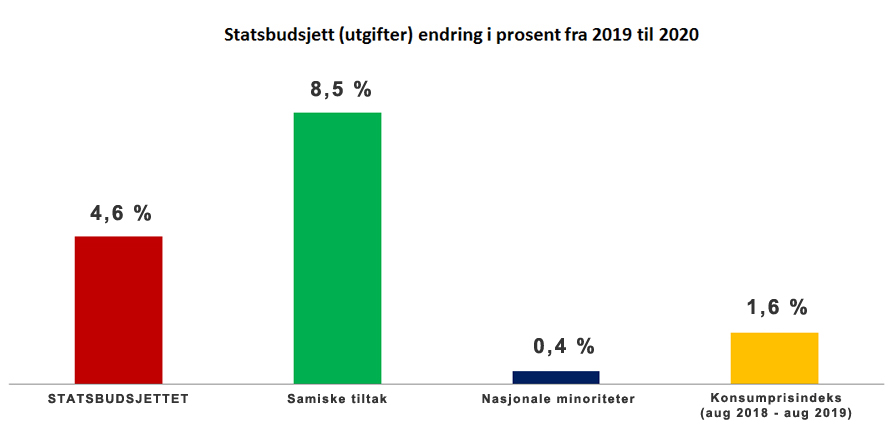 Statsbudsjett (utgifter) endring i prosent fra 2019 til 2020

4,6 %

8,5 %

0,4 %

1,6 %

STATSBUDSJETTET

Samiske tiltak

Nasjonale minoriteter

Konsumprisindeks (aug 2018 - aug 2019)